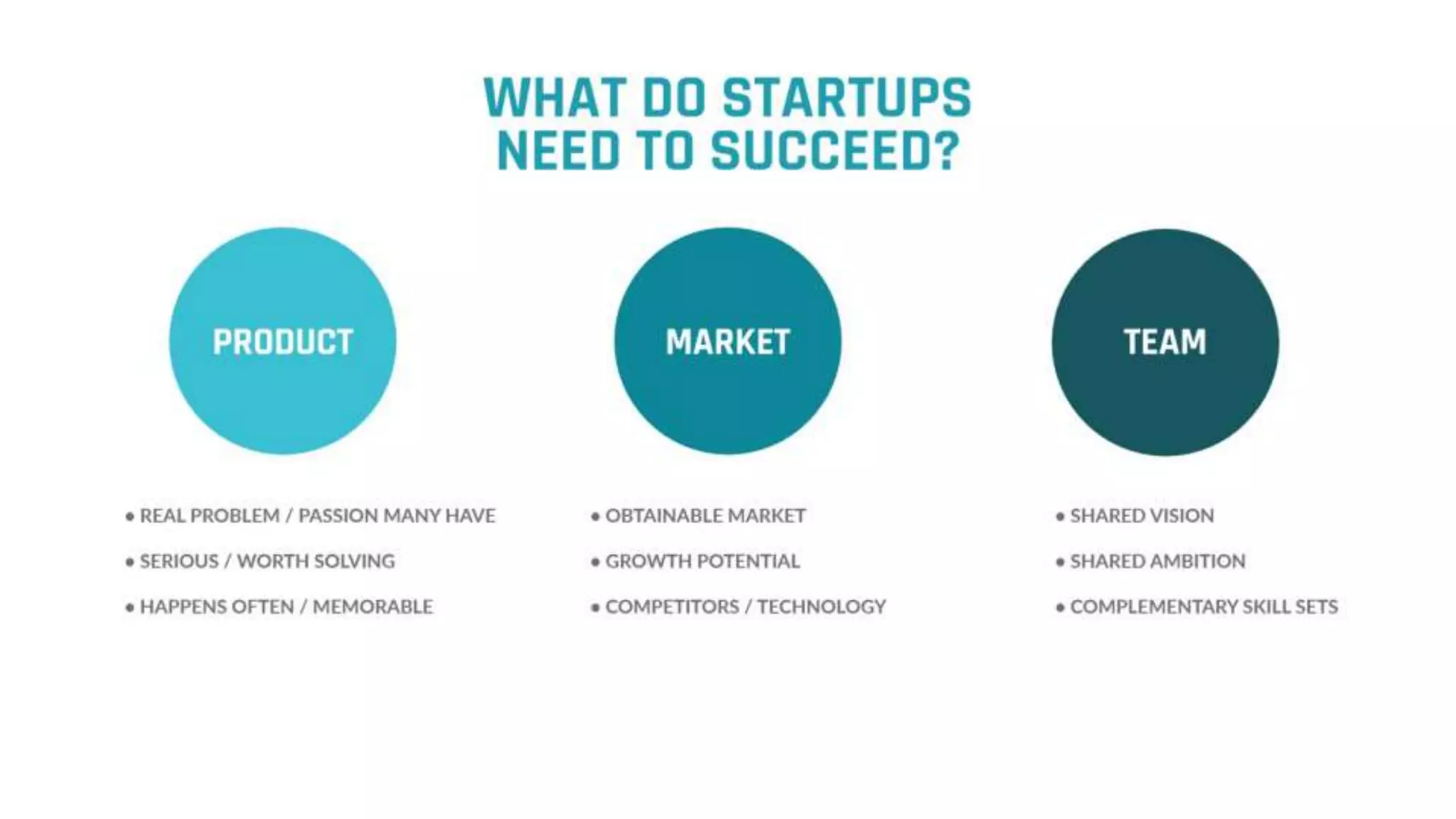 WHAT DO STARTUPS NEED TO SUCCEED?

PRODUCT

• REAL PROBLEM / PASSION MANY HAVE
• SERIOUS / WORTH SOLVING
• HAPPENS OFTEN / MEMORABLE

MARKET

• OBTAINABLE MARKET
• GROWTH POTENTIAL
• COMPETITORS / TECHNOLOGY

TEAM

• SHARED VISION
• SHARED AMBITION
• COMPLEMENTARY SKILL SETS